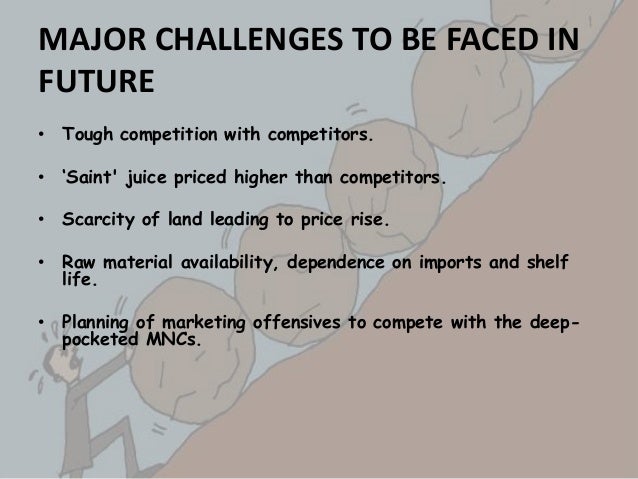 MAJOR CHALLENGES TO BE FACED IN FUTURE

• Tough competition with competitors.

• 'Saint' juice priced higher than competitors.

• Scarcity of land leading to price rise.

• Raw material availability, dependence on imports and shelf life.

• Planning of marketing offensives to compete with the deep-pocketed MNCs.